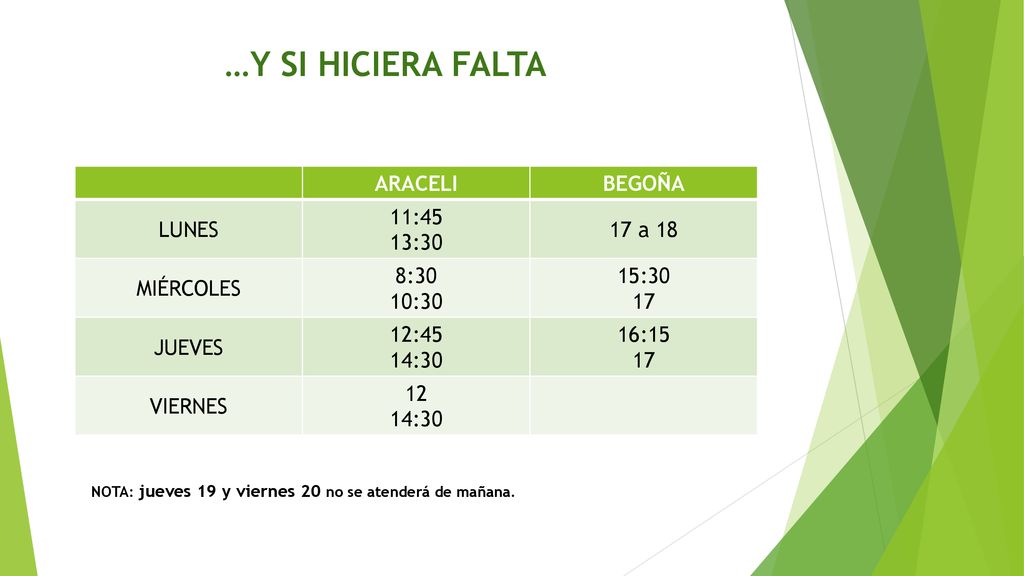 …Y SI HICIERA FALTA

| | ARACELI | BEGOÑA |
|---|---|---|
| LUNES | 11:45 13:30 | 17 a 18 |
| MIÉRCOLES | 8:30 10:30 | 15:30 17 |
| JUEVES | 12:45 14:30 | 16:15 17 |
| VIERNES | 12 14:30 | |

NOTA: jueves 19 y viernes 20 no se atenderá de mañana.